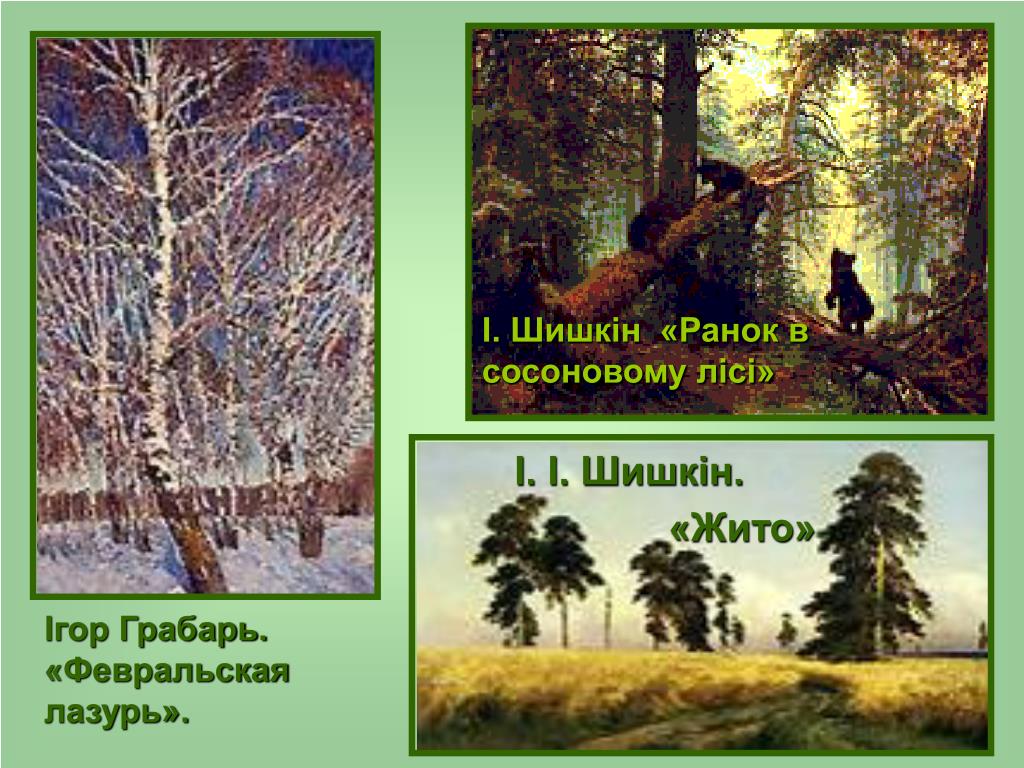 І. Шишкін «Ранок в сосоновому лісі»

І. І. Шишкін.
«Жито»

Ігор Грабарь.
«Февральская лазурь».